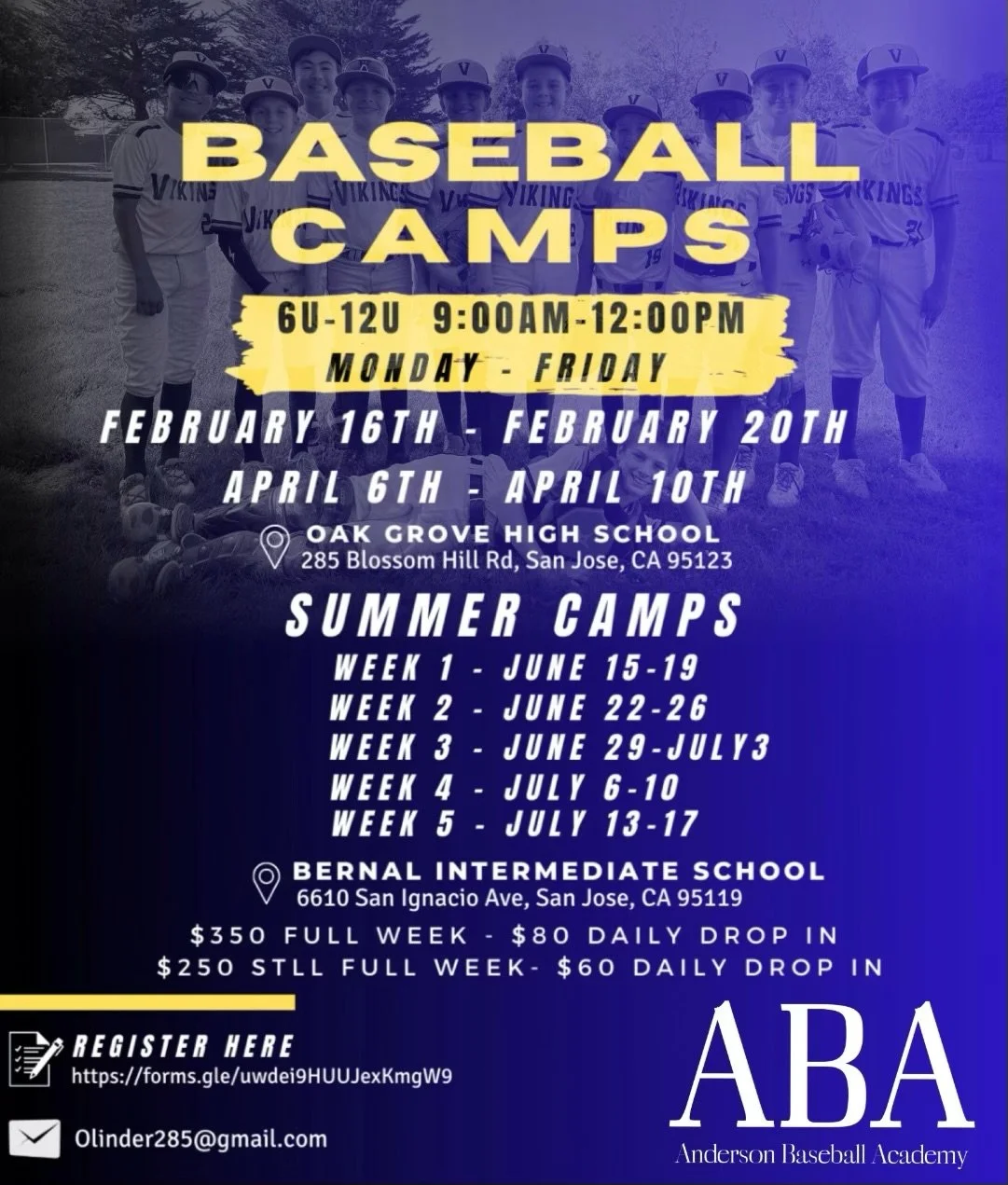 BASEBALL CAMPS

6U-12U 9:00AM-12:00PM
MONDAY - FRIDAY

FEBRUARY 16TH - FEBRUARY 20TH
APRIL 6TH - APRIL 10TH

OAK GROVE HIGH SCHOOL
285 Blossom Hill Rd, San Jose, CA 95123

SUMMER CAMPS
WEEK 1 - JUNE 15-19
WEEK 2 - JUNE 22-26
WEEK 3 - JUNE 29-JULY3
WEEK 4 - JULY 6-10
WEEK 5 - JULY 13-17

BERNAL INTERMEDIATE SCHOOL
6610 San Ignacio Ave, San Jose, CA 95119

$350 FULL WEEK - $80 DAILY DROP IN
$250 STLL FULL WEEK- $60 DAILY DROP IN

REGISTER HERE
https://forms.gle/uwdei9HUUJexKmgW9

Olinder285@gmail.com

ABA
Anderson Baseball Academy